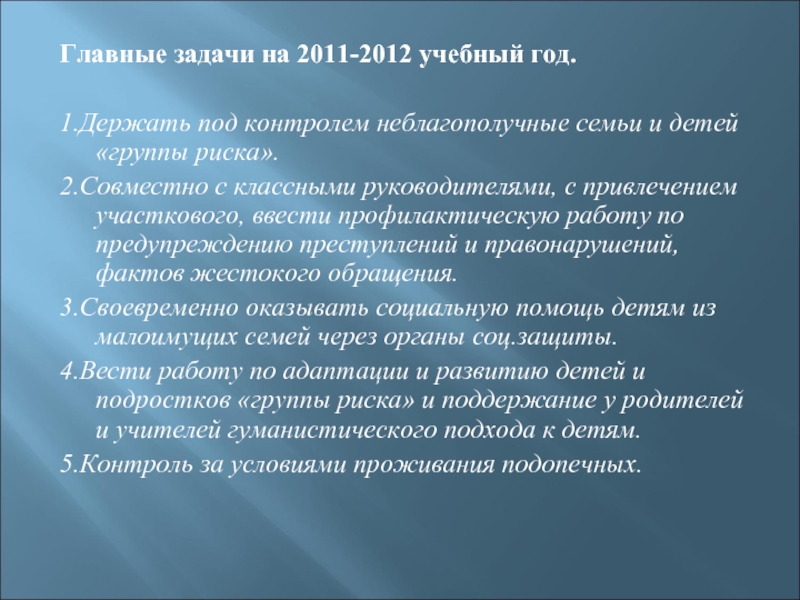 Главные задачи на 2011-2012 учебный год.

1.Держать под контролем неблагополучные семьи и детей «группы риска».

2.Совместно с классными руководителями, с привлечением участкового, ввести профилактическую работу по предупреждению преступлений и правонарушений, фактов жестокого обращения.

3.Своевременно оказывать социальную помощь детям из малоимущих семей через органы соц.защиты.

4.Вести работу по адаптации и развитию детей и подростков «группы риска» и поддержание у родителей и учителей гуманистического подхода к детям.

5.Контроль за условиями проживания подопечных.